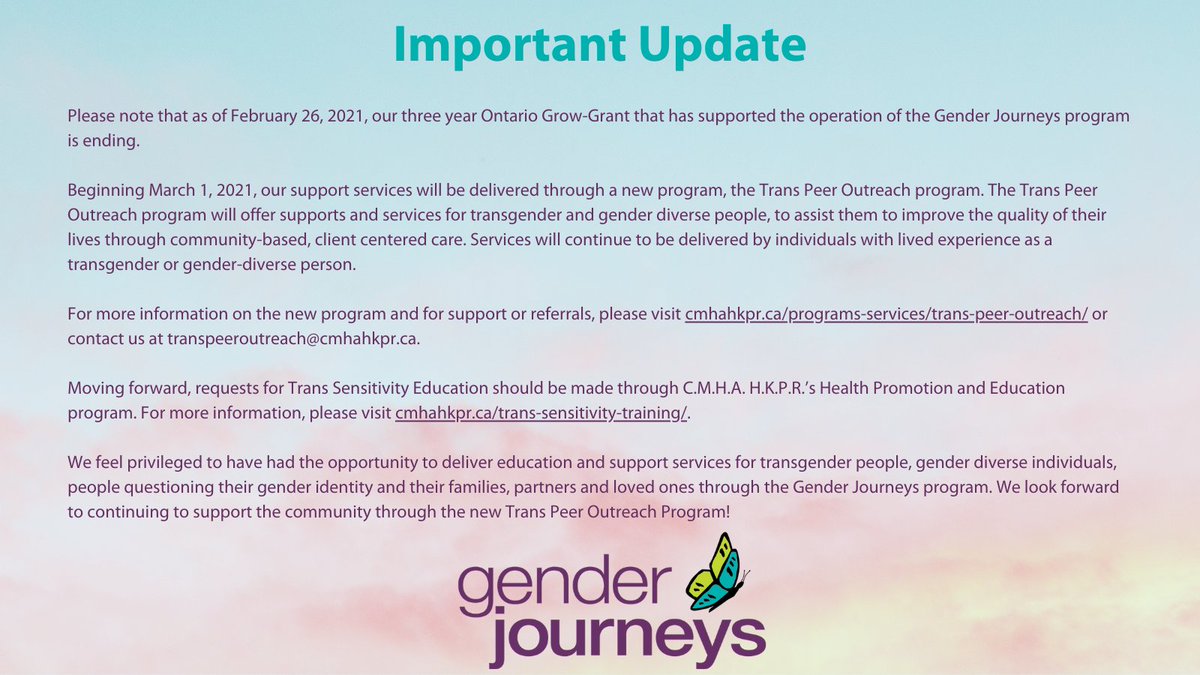 Important Update

Please note that as of February 26, 2021, our three year Ontario Grow-Grant that has supported the operation of the Gender Journeys program is ending.

Beginning March 1, 2021, our support services will be delivered through a new program, the Trans Peer Outreach program. The Trans Peer Outreach program will offer supports and services for transgender and gender diverse people, to assist them to improve the quality of their lives through community-based, client centered care. Services will continue to be delivered by individuals with lived experience as a transgender or gender-diverse person.

For more information on the new program and for support or referrals, please visit cmhahkpr.ca/programs-services/trans-peer-outreach/ or contact us at transpeeroutreach@cmhahkpr.ca.

Moving forward, requests for Trans Sensitivity Education should be made through C.M.H.A. H.K.P.R.'s Health Promotion and Education program. For more information, please visit cmhahkpr.ca/trans-sensitivity-training/.

We feel privileged to have had the opportunity to deliver education and support services for transgender people, gender diverse individuals, people questioning their gender identity and their families, partners and loved ones through the Gender Journeys program. We look forward to continuing to support the community through the new Trans Peer Outreach Program!

gender journeys